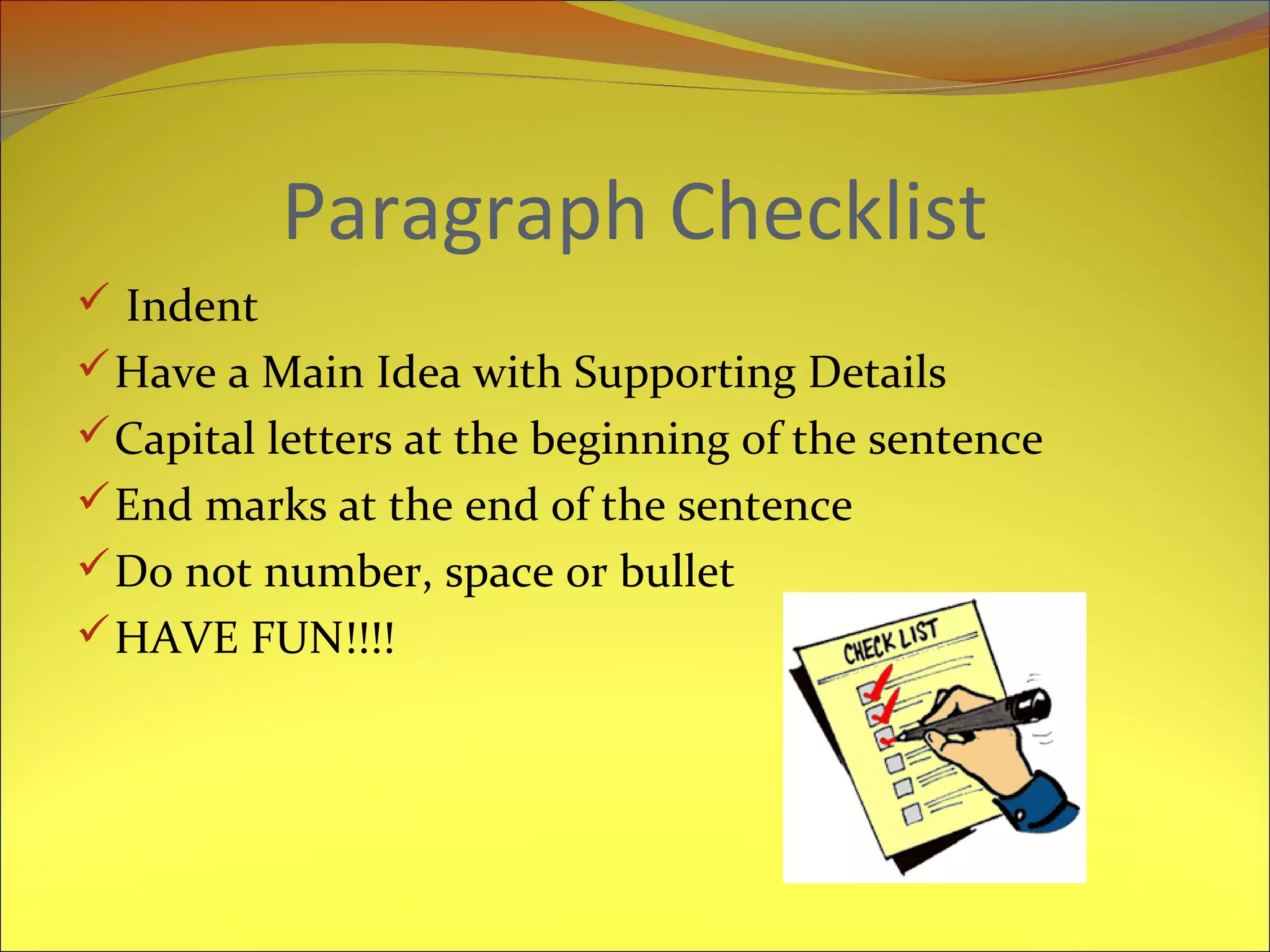 Paragraph Checklist

✓ Indent
✓ Have a Main Idea with Supporting Details
✓ Capital letters at the beginning of the sentence
✓ End marks at the end of the sentence
✓ Do not number, space or bullet
✓ HAVE FUN!!!!

CHECK LIST